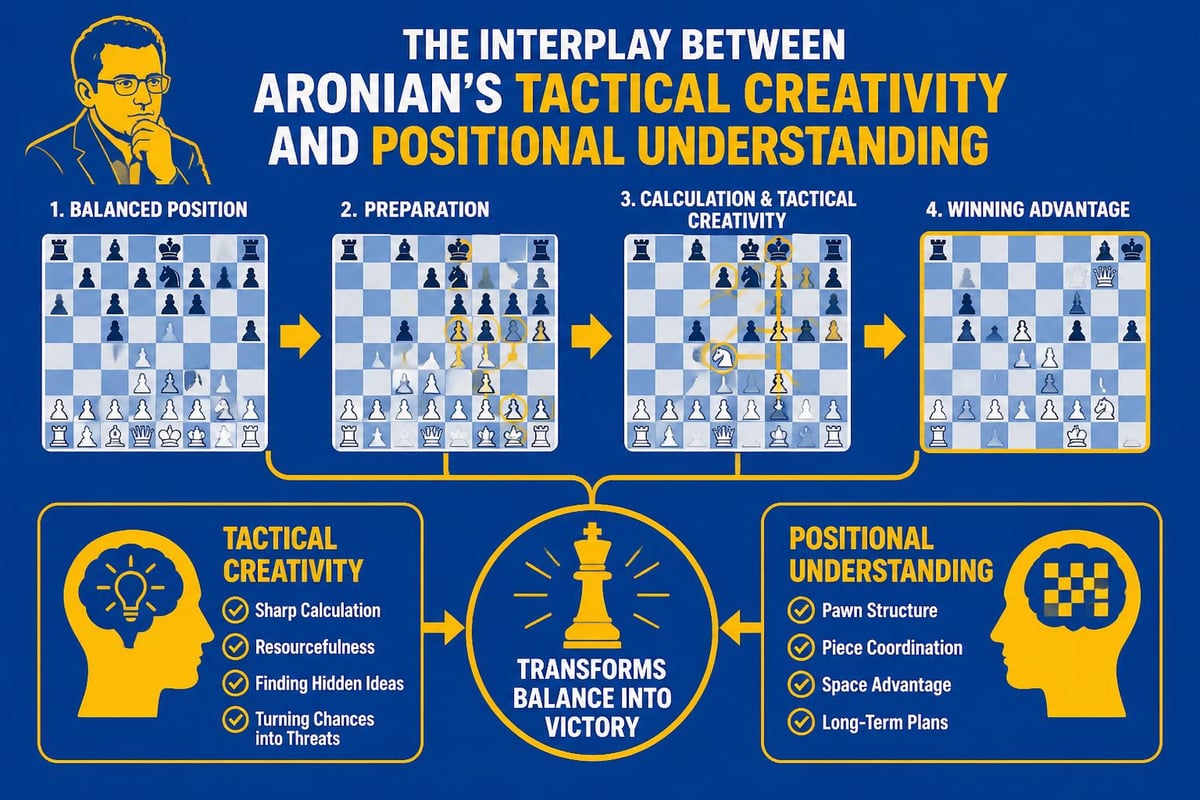 THE INTERPLAY BETWEEN ARONIAN'S TACTICAL CREATIVITY AND POSITIONAL UNDERSTANDING

1. BALANCED POSITION

2. PREPARATION

3. CALCULATION & TACTICAL CREATIVITY

4. WINNING ADVANTAGE

TACTICAL CREATIVITY

Sharp Calculation

Resourcefulness

Finding Hidden Ideas

Turning Chances into Threats

TRANSFORMS BALANCE INTO VICTORY

POSITIONAL UNDERSTANDING

Pawn Structure

Piece Coordination

Space Advantage

Long-Term Plans